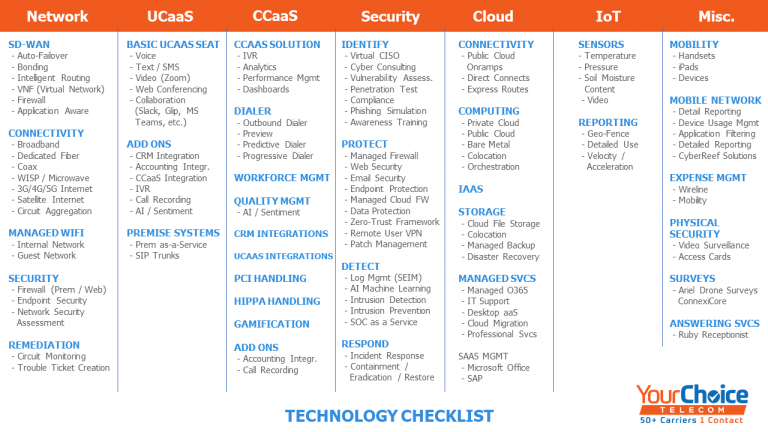 Network

SD-WAN
- Auto-Failover
- Bonding
- Intelligent Routing
- VNF (Virtual Network)
- Firewall
- Application Aware

CONNECTIVITY
- Broadband
- Dedicated Fiber
- Coax
- WISP / Microwave
- 3G/4G/5G Internet
- Satelite Internet
- Circuit Aggregation

MANAGED WIFI
- Internal Network
- Guest Network

SECURITY
- Firewall (Prem / Web)
- Endpoint Security
- Network Security Assessment

REMEDIATION
- Circuit Monitoring
- Trouble Ticket Creation

UCaaS

BASIC UCAAS SEAT
- Voice
- Text / SMS
- Video (Zoom)
- Web Conferencing
- Collaboration (Slack, Glip, MS Teams, etc.)

ADD ONS
- CRM Integration
- Accounting Integr.
- CCaaS Integration
- IVR
- Call Recording
- AI / Sentiment

PREMISE SYSTEMS
- Prem as-a-Service
- SIP Trunks

CCaaS

CCAAS SOLUTION
- IVR
- Analytics
- Performance Mgmt
- Dashboards

DIALER
- Outbound Dialer
- Preview
- Predictive Dialer
- Progressive Dialer

WORKFORCE MGMT

QUALITY MGMT
- AI / Sentiment

CRM INTEGRATIONS

UCAAS INTEGRATIONS

PCI HANDLING

HIPPA HANDLING

GAMIFICATION

ADD ONS
- Accounting Integr.
- Call Recording

Security

IDENTIFY
- Virtual CISO
- Cyber Consulting
- Vulnerability Assess.
- Penetration Test
- Compliance
- Phishing Simulation
- Awareness Training

PROTECT
- Managed Firewall
- Web Security
- Email Security
- Endpoint Protection
- Managed Cloud FW
- Data Protection
- Zero-Trust Framework
- Remote User VPN
- Patch Management

DETECT
- Log Mgmt (SEIM)
- AI Machine Learning
- Intrusion Detection
- Intrusion Prevention
- SOC as a Service

RESPOND
- Incident Response
- Containment / Eradication / Restore

Cloud

CONNECTIVITY
- Public Cloud Onramps
- Direct Connects
- Express Routes

COMPUTING
- Private Cloud
- Public Cloud
- Bare Metal
- Colocation
- Orchestration

IAAS

STORAGE
- Cloud File Storage
- Colocation
- Managed Backup
- Disaster Recovery

MANAGED SVCS
- Managed O365
- IT Support
- Desktop aaS
- Cloud Migration
- Professional Svcs

SAAS MGMT
- Microsoft Office
- SAP

IoT

SENSORS
- Temperature
- Pressure
- Soil Moisture Content
- Video

REPORTING
- Geo-Fence
- Detailed Use
- Velocity / Acceleration

Misc.

MOBILITY
- Handsets
- iPads
- Devices

MOBILE NETWORK
- Detail Reporting
- Device Usage Mgmt
- Application Filtering
- Detailed Reporting
- CyberReef Solutions

EXPENSE MGMT
- Wireline
- Mobility

PHYSICAL SECURITY
- Video Surveillance
- Access Cards

SURVEYS
- Ariel Drone Surveys ConnexiCore

ANSWERING SVCS
- Ruby Receptionist

TECHNOLOGY CHECKLIST

YourChoice TELECOM
50+ Carriers 1 Contact